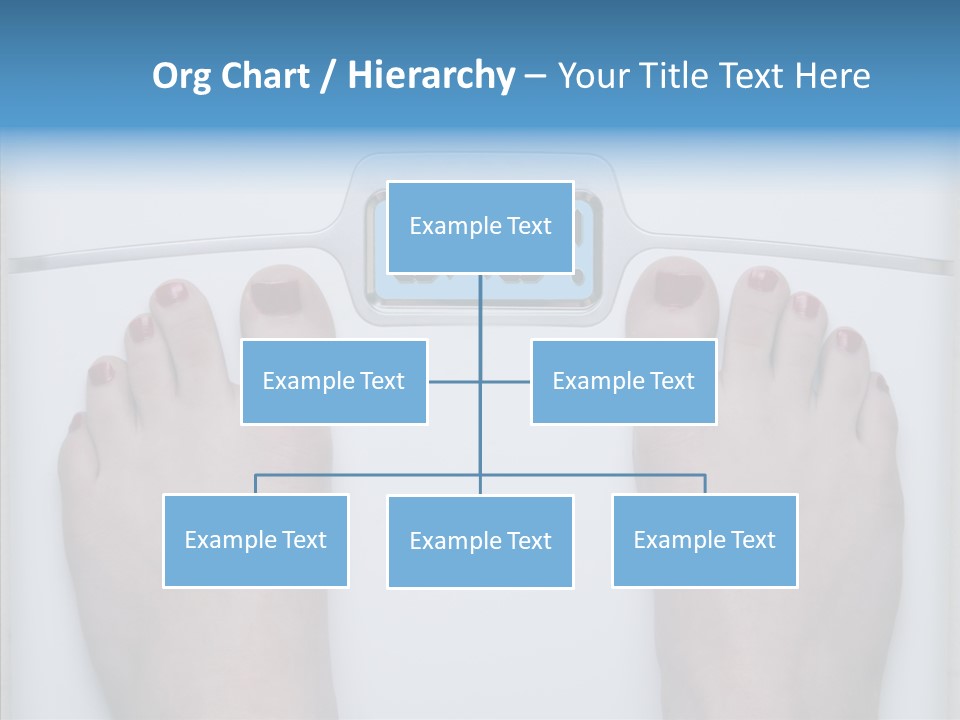 Org Chart / Hierarchy – Your Title Text Here

Example Text

Example Text

Example Text

Example Text

Example Text

Example Text